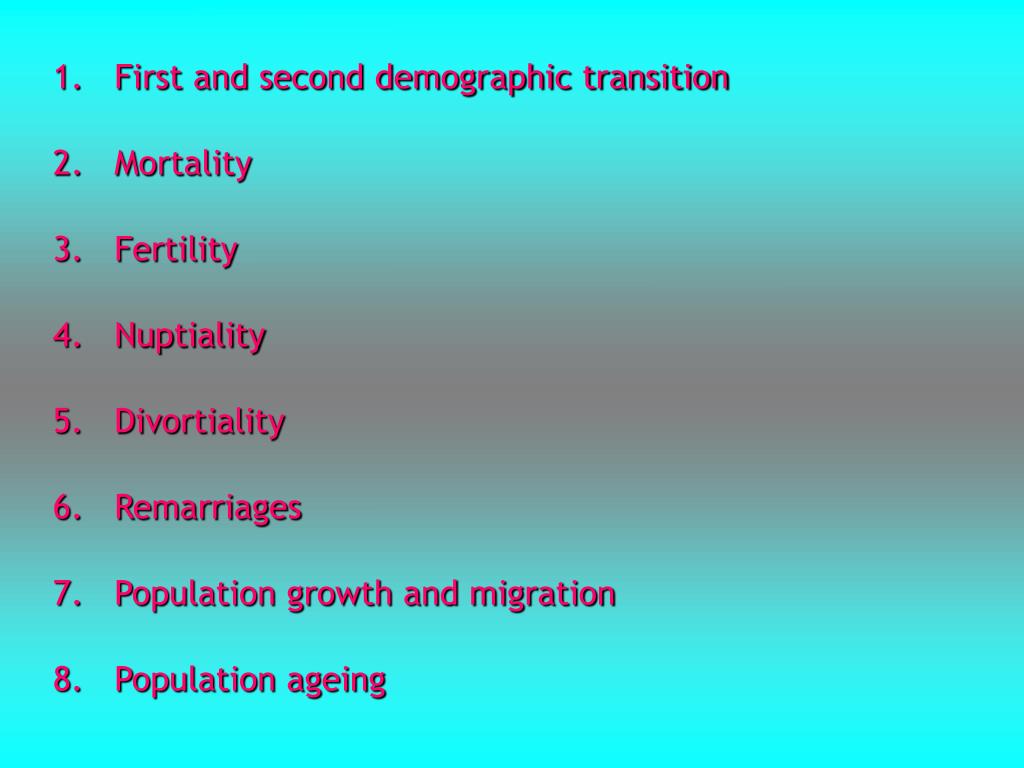 1. First and second demographic transition

2. Mortality

3. Fertility

4. Nuptiality

5. Divortiality

6. Remarriages

7. Population growth and migration

8. Population ageing